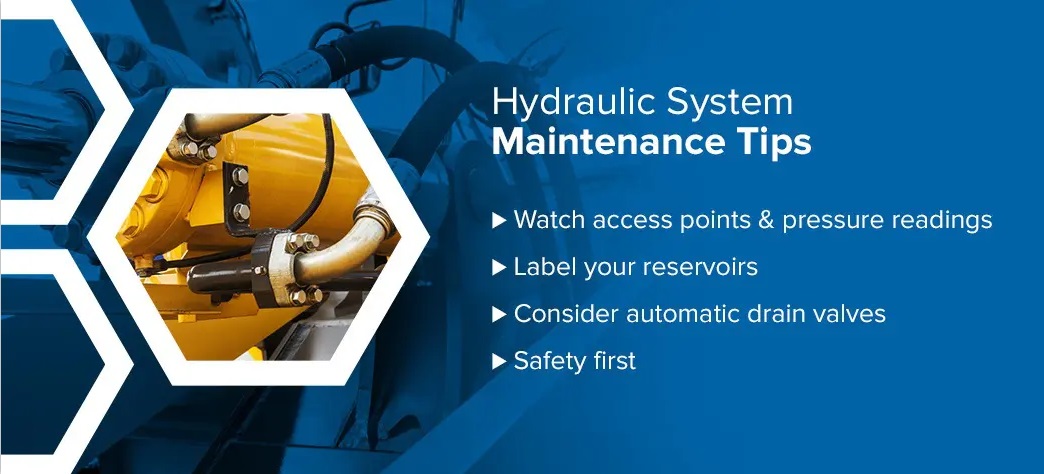 Hydraulic System
Maintenance Tips

▶ Watch access points & pressure readings
▶ Label your reservoirs
▶ Consider automatic drain valves
▶ Safety first